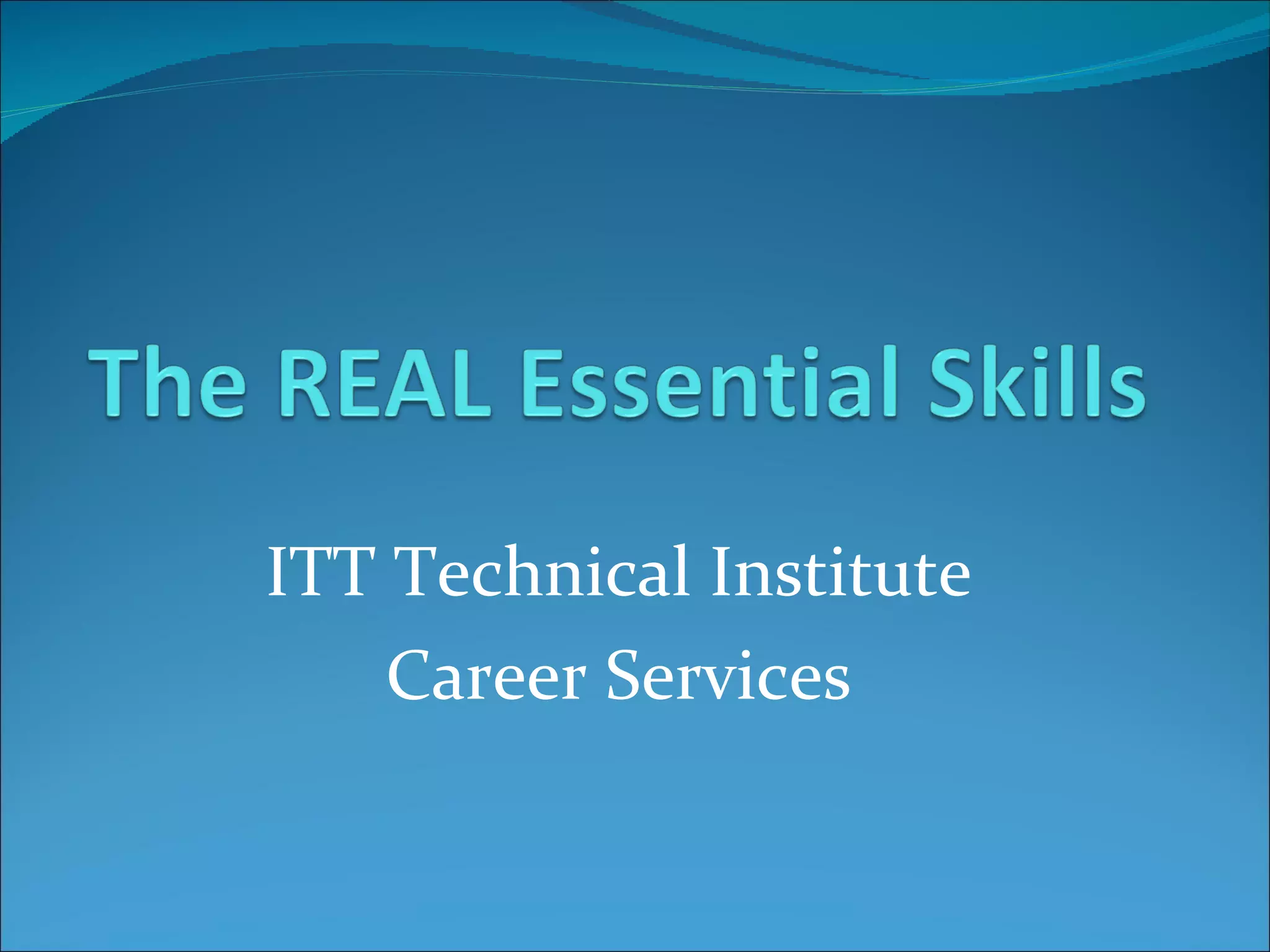 The REAL Essential Skills

ITT Technical Institute
Career Services